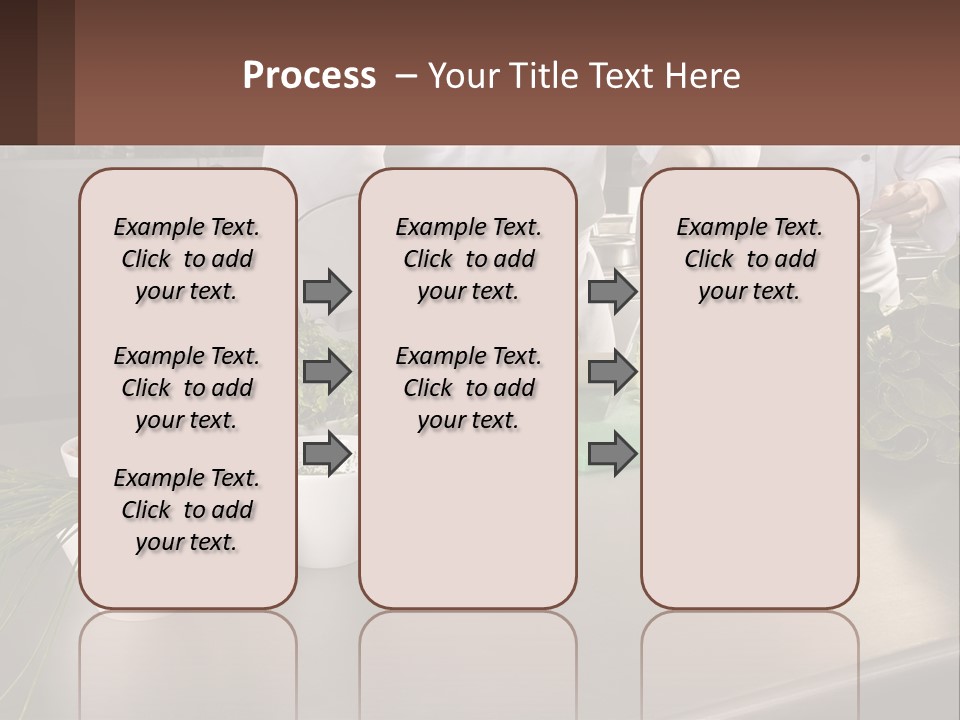 Process – Your Title Text Here

Example Text. Click to add your text.

Example Text. Click to add your text.

Example Text. Click to add your text.

Example Text. Click to add your text.

Example Text. Click to add your text.

Example Text. Click to add your text.